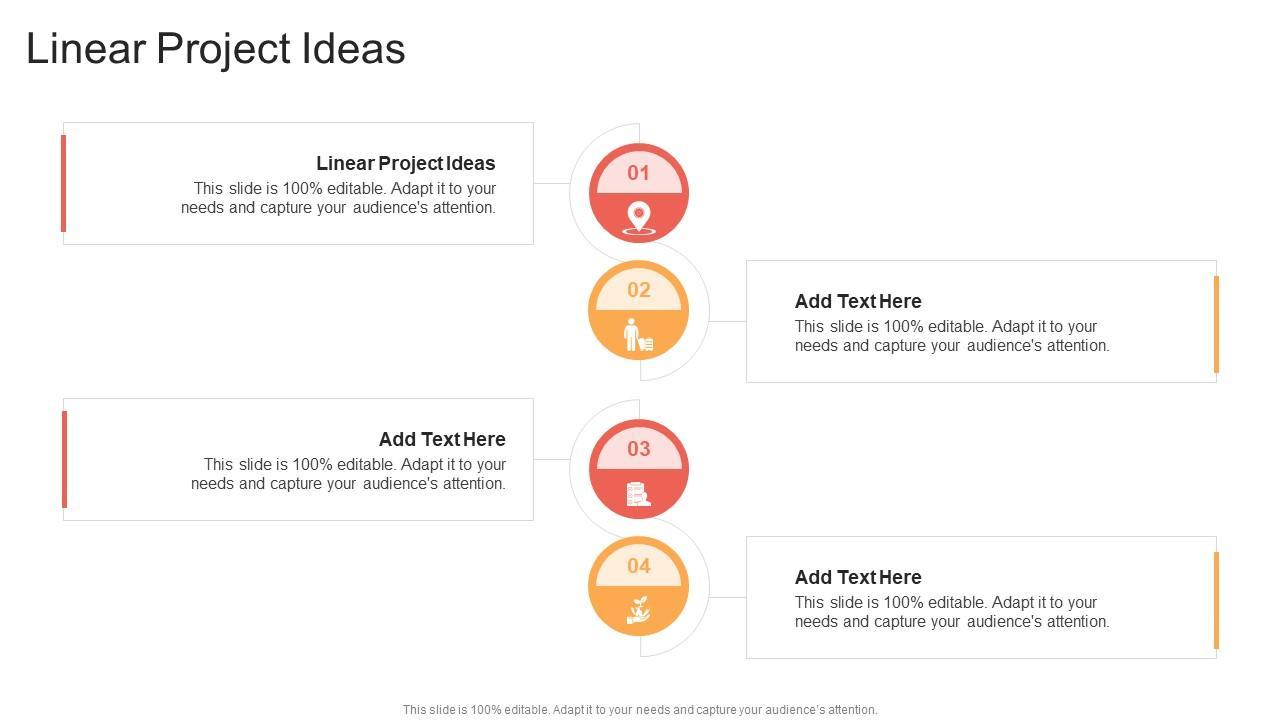 Linear Project Ideas

Linear Project Ideas
This slide is 100% editable. Adapt it to your needs and capture your audience's attention.

01

02

Add Text Here
This slide is 100% editable. Adapt it to your needs and capture your audience's attention.

Add Text Here
This slide is 100% editable. Adapt it to your needs and capture your audience's attention.

03

04

Add Text Here
This slide is 100% editable. Adapt it to your needs and capture your audience's attention.

This slide is 100% editable. Adapt it to your needs and capture your audience's attention.